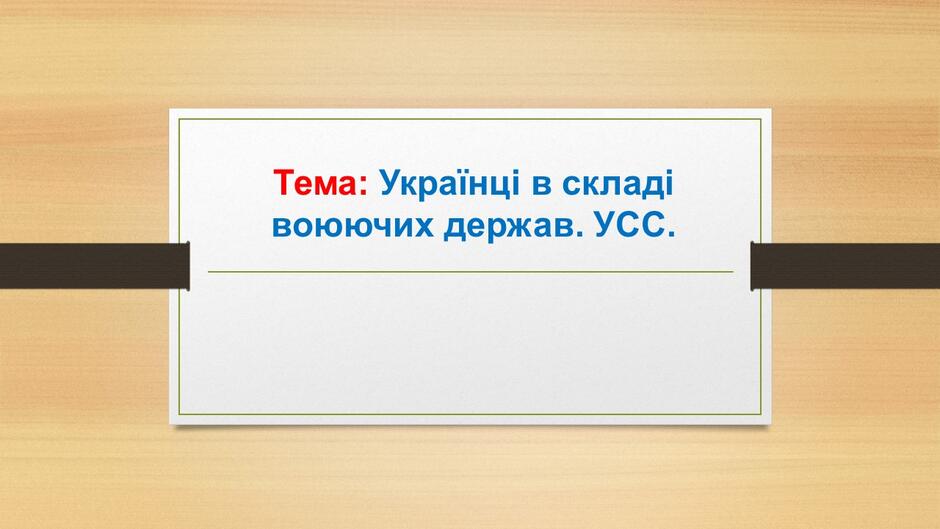 Тема: Українці в складі воюючих держав. УСС.